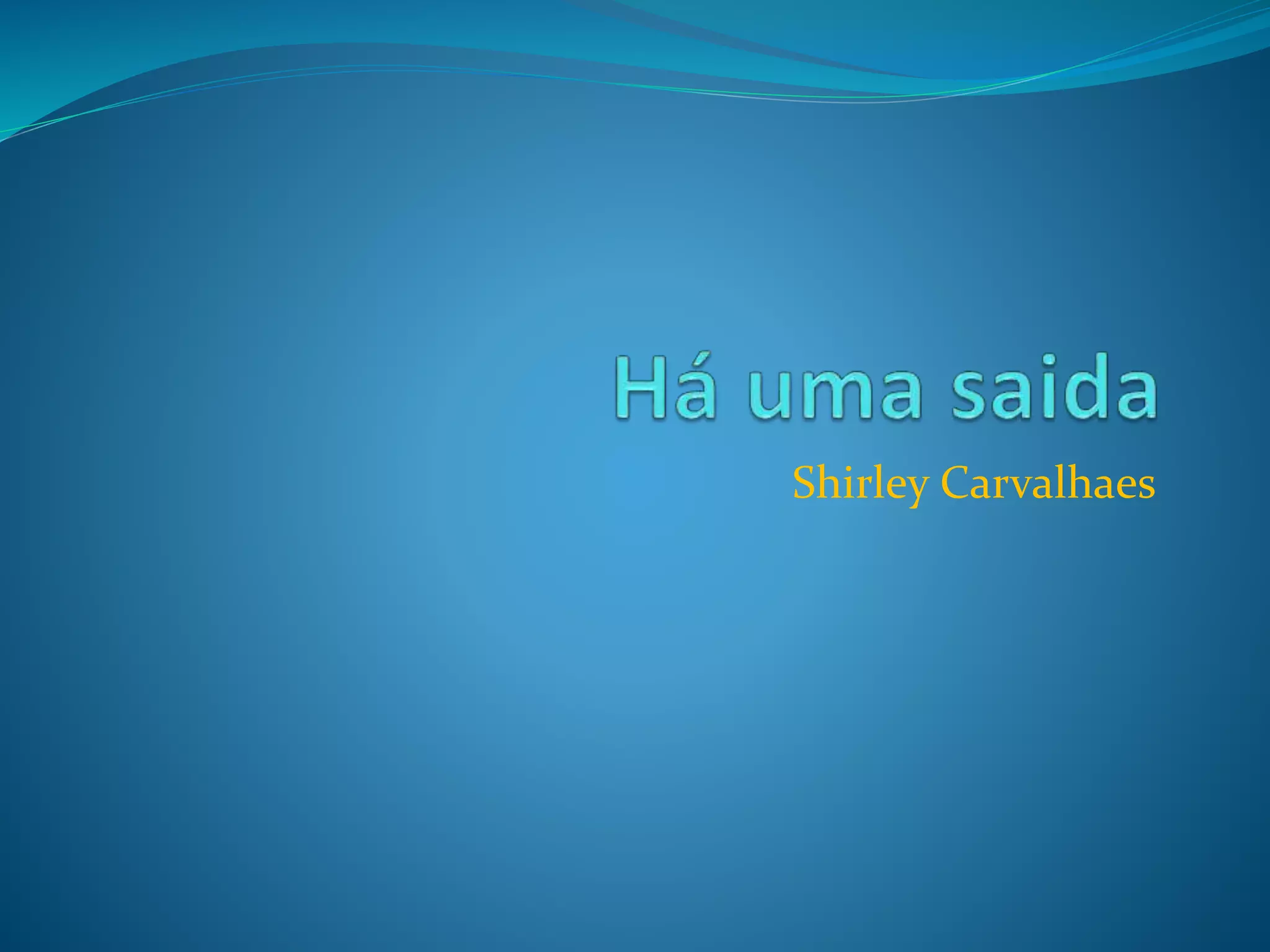 Há uma saida

Shirley Carvalhaes